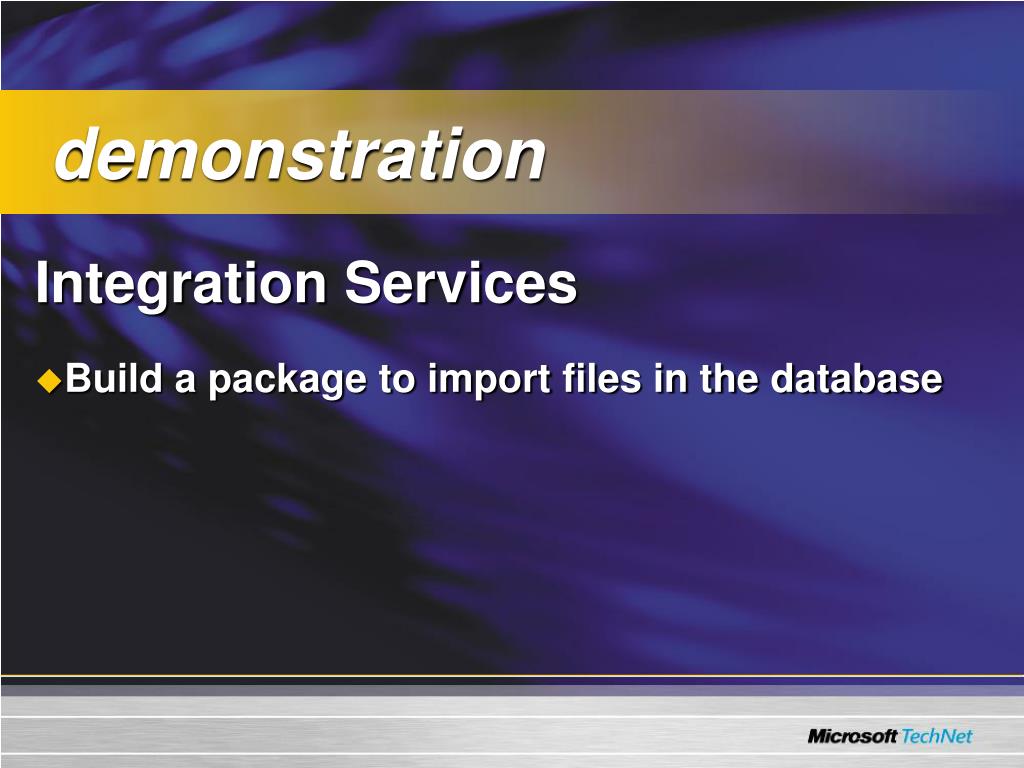 demonstration

Integration Services

Build a package to import files in the database

Microsoft TechNet